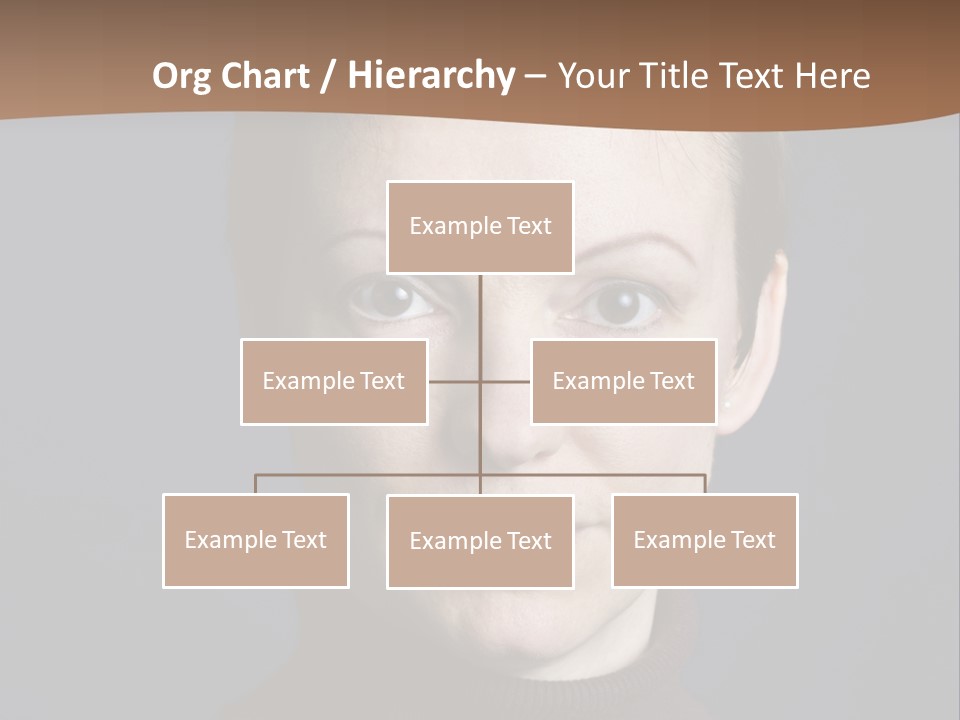 Org Chart / Hierarchy – Your Title Text Here

Example Text

Example Text

Example Text

Example Text

Example Text

Example Text